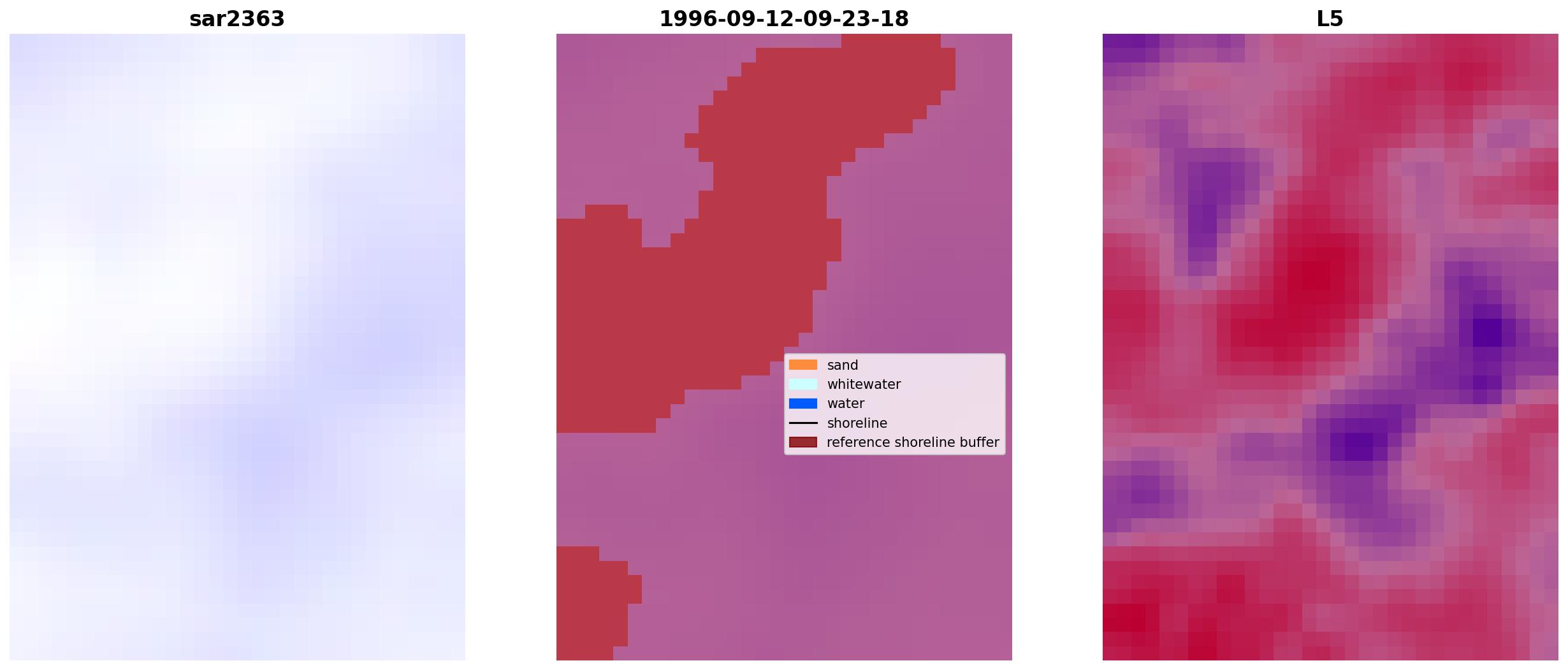 sar2363

1996-09-12-09-23-18

sand
whitewater
water
shoreline
reference shoreline buffer

L5